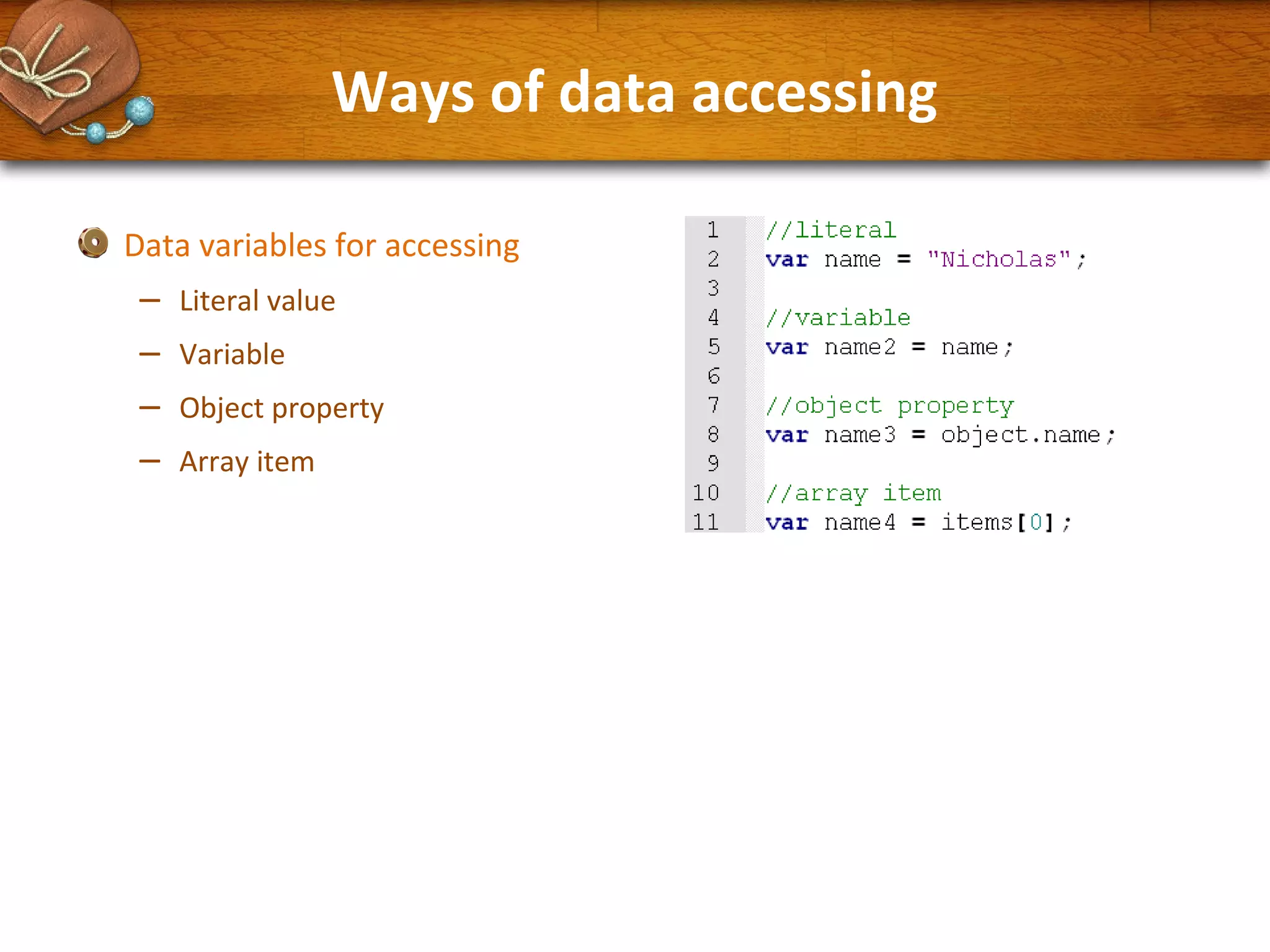 Ways of data accessing

Data variables for accessing

– Literal value

– Variable

– Object property

– Array item

1 //literal
2 var name = "Nicholas";
3
4 //variable
5 var name2 = name;
6
7 //object property
8 var name3 = object.name;
9
10 //array item
11 var name4 = items[0];